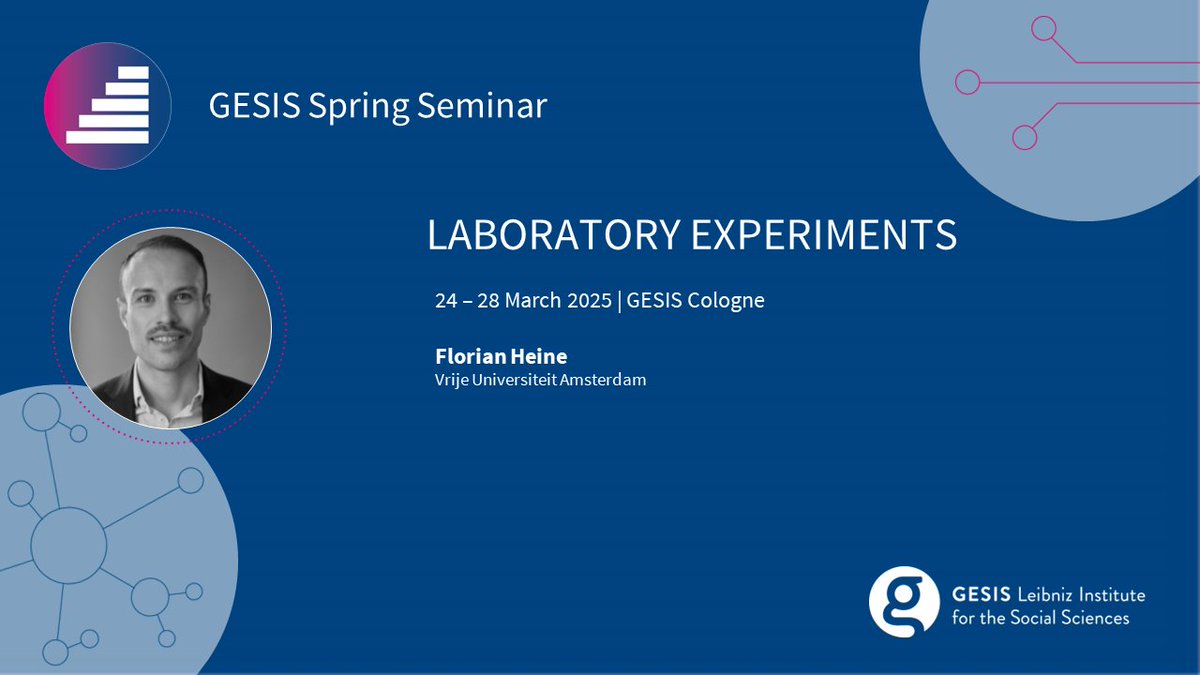 GESIS Spring Seminar

LABORATORY EXPERIMENTS

24 – 28 March 2025 | GESIS Cologne

Florian Heine
Vrije Universiteit Amsterdam

g GESIS Leibniz Institute for the Social Sciences